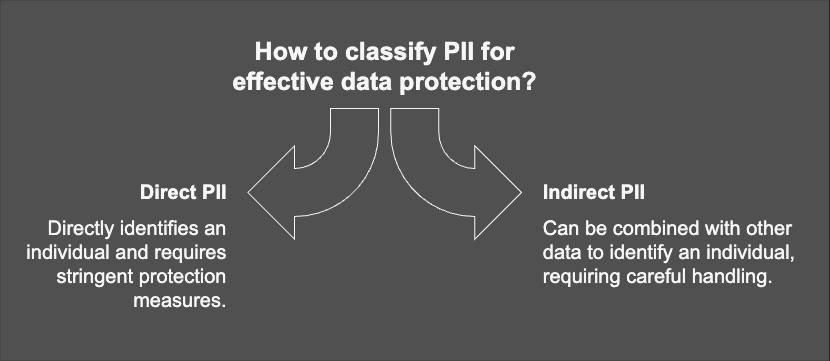 How to classify PII for effective data protection?

Direct PII

Directly identifies an individual and requires stringent protection measures.

Indirect PII

Can be combined with other data to identify an individual, requiring careful handling.